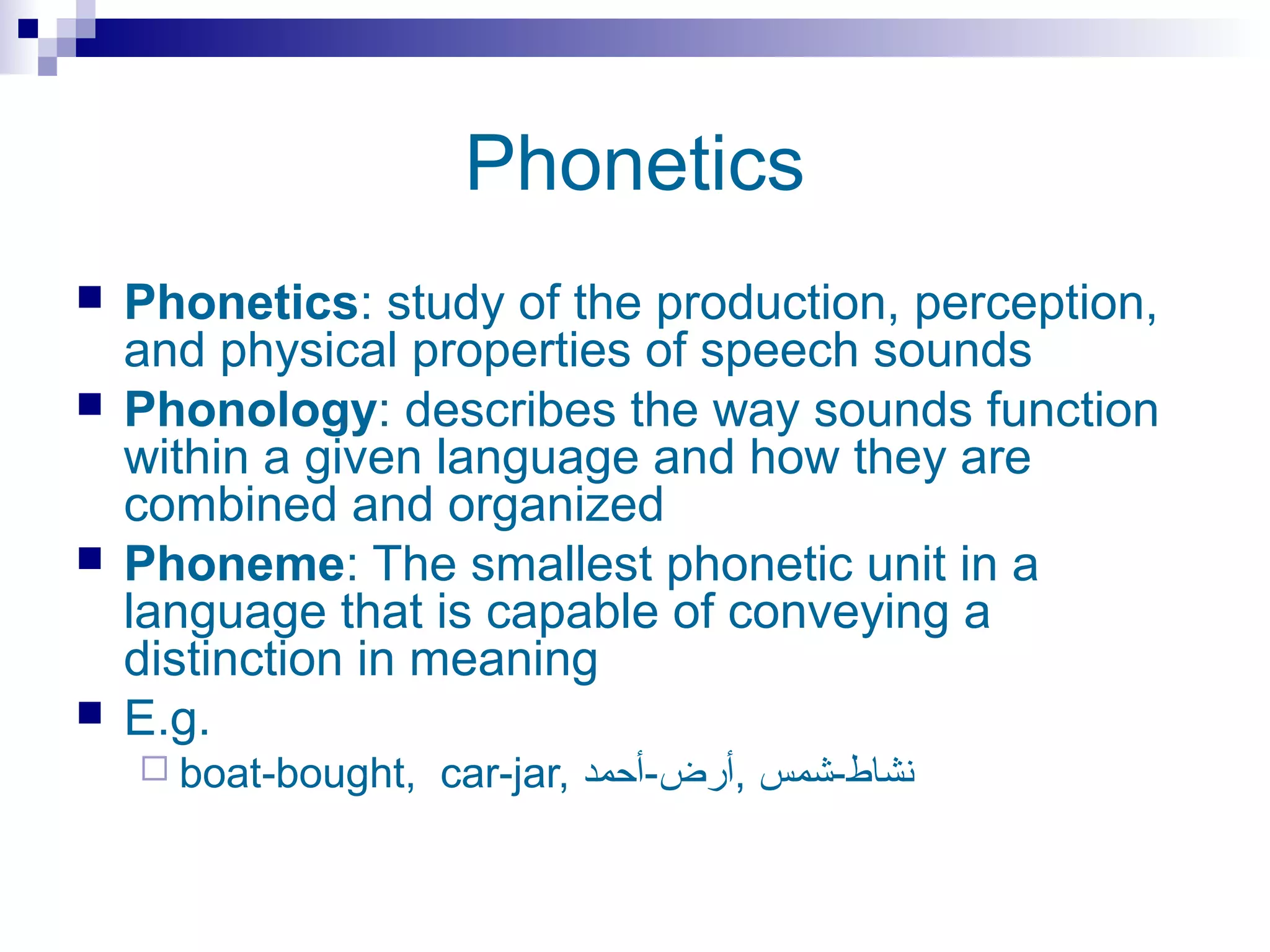 Phonetics

Phonetics: study of the production, perception, and physical properties of speech sounds

Phonology: describes the way sounds function within a given language and how they are combined and organized

Phoneme: The smallest phonetic unit in a language that is capable of conveying a distinction in meaning

E.g.

boat-bought, car-jar, أرض-أحمد, نشاط-شمس